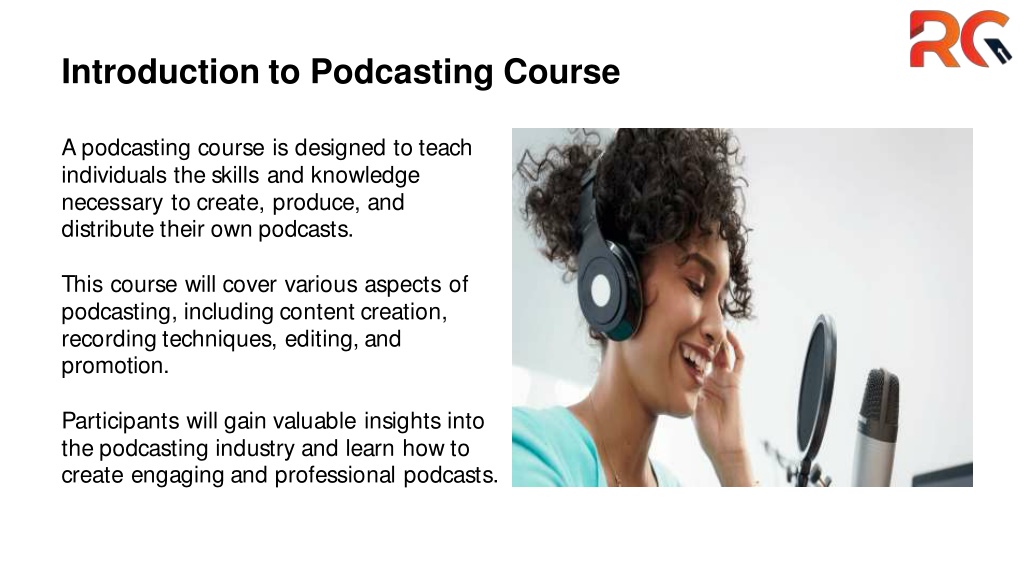 RG

Introduction to Podcasting Course

A podcasting course is designed to teach individuals the skills and knowledge necessary to create, produce, and distribute their own podcasts.

This course will cover various aspects of podcasting, including content creation, recording techniques, editing, and promotion.

Participants will gain valuable insights into the podcasting industry and learn how to create engaging and professional podcasts.